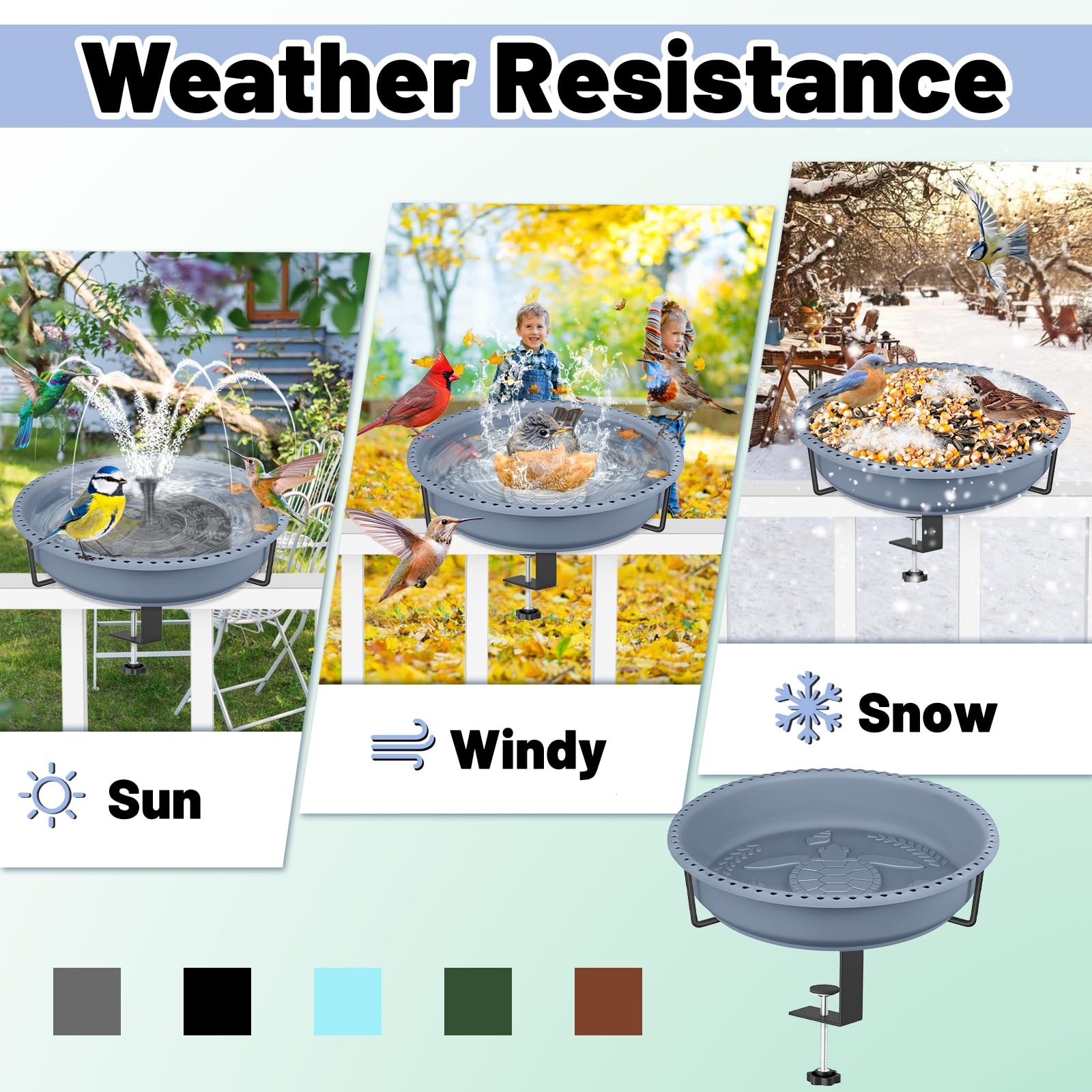 Weather Resistance

Sun

Windy

Snow